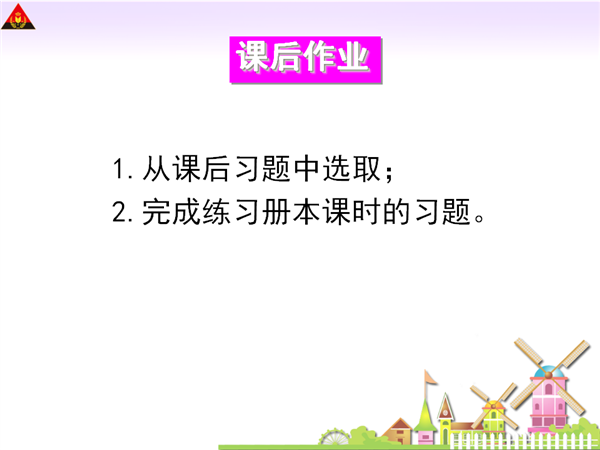 课后作业

1. 从课后习题中选取；

2. 完成练习册本课时的习题。